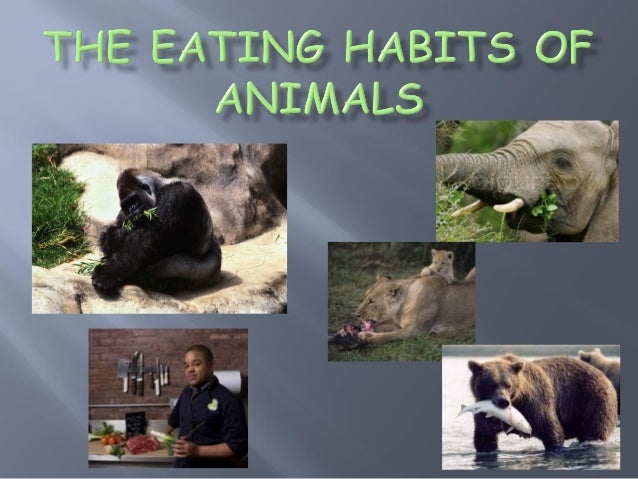 THE EATING HABITS OF ANIMALS